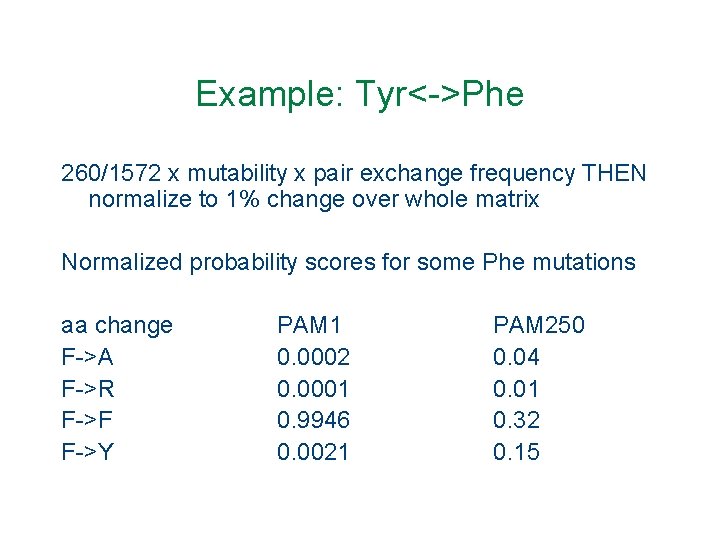 Example: Tyr<->Phe

260/1572 x mutability x pair exchange frequency THEN normalize to 1% change over whole matrix

Normalized probability scores for some Phe mutations

| aa change | PAM1 | PAM250 |
|---|---|---|
| F->A | 0.0002 | 0.04 |
| F->R | 0.0001 | 0.01 |
| F->F | 0.9946 | 0.32 |
| F->Y | 0.0021 | 0.15 |